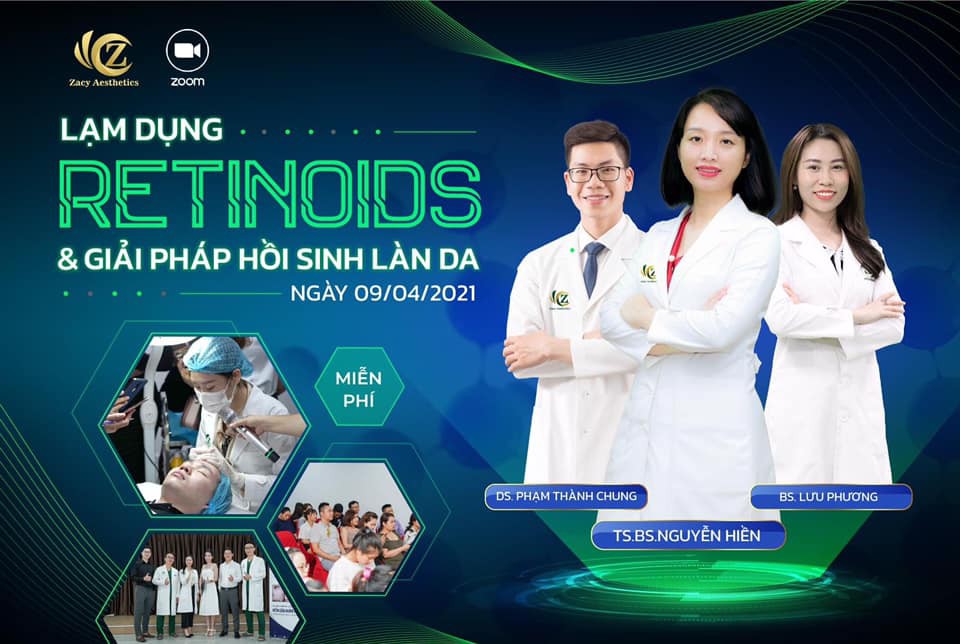 Zacy Aesthetics

zoom

LẠM DỤNG

RETINOIDS

& GIẢI PHÁP HỒI SINH LÀN DA

NGÀY 09/04/2021

MIỄN PHÍ

DS. PHẠM THÀNH CHUNG

TS.BS.NGUYỄN HIỀN

BS. LƯU PHƯƠNG